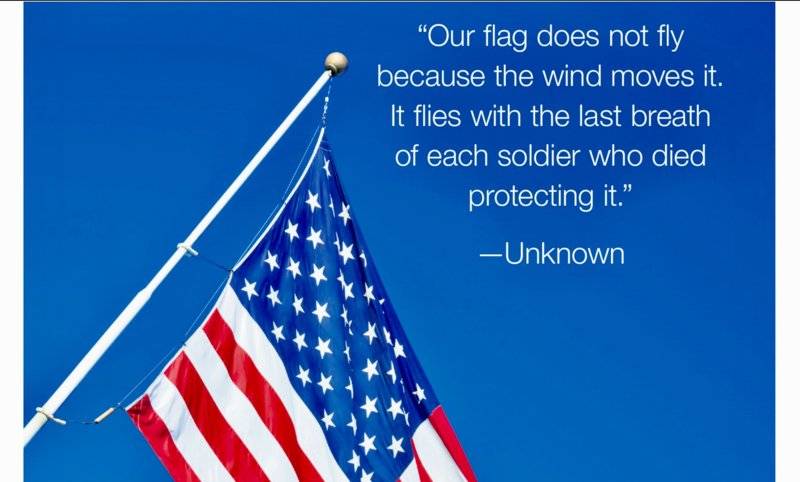 “Our flag does not fly because the wind moves it. It flies with the last breath of each soldier who died protecting it.”

—Unknown